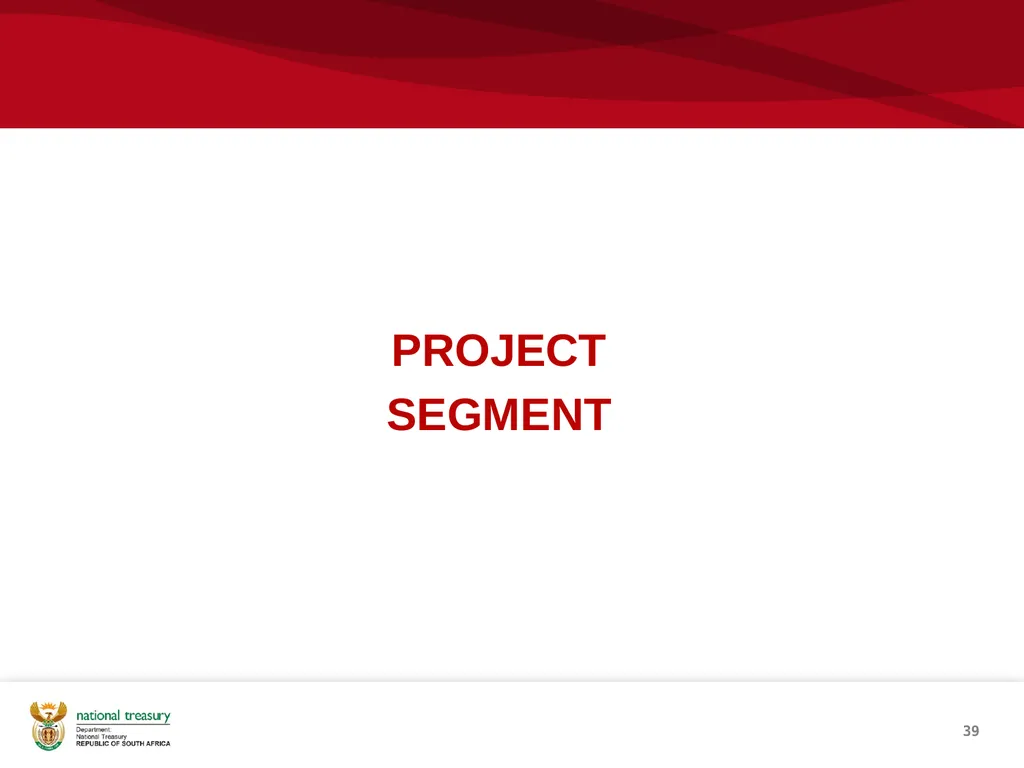 PROJECT
SEGMENT

national treasury
Department:
National Treasury
REPUBLIC OF SOUTH AFRICA

39